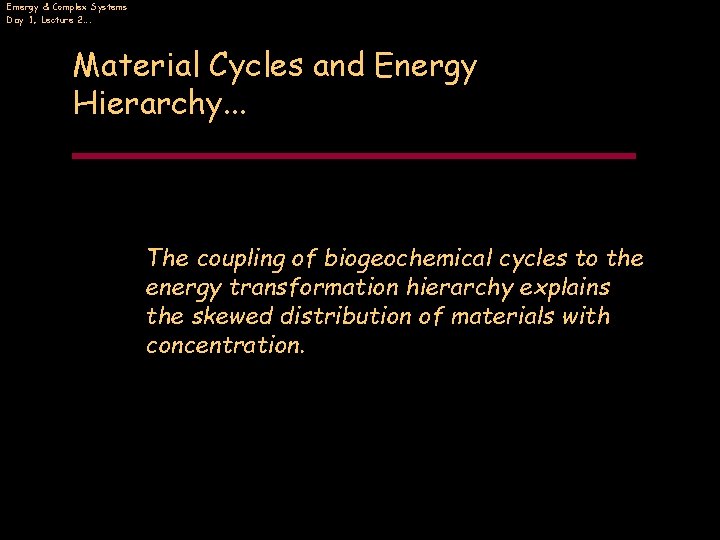 Emergy & Complex Systems
Day 1, Lecture 2...

Material Cycles and Energy Hierarchy...

The coupling of biogeochemical cycles to the energy transformation hierarchy explains the skewed distribution of materials with concentration.